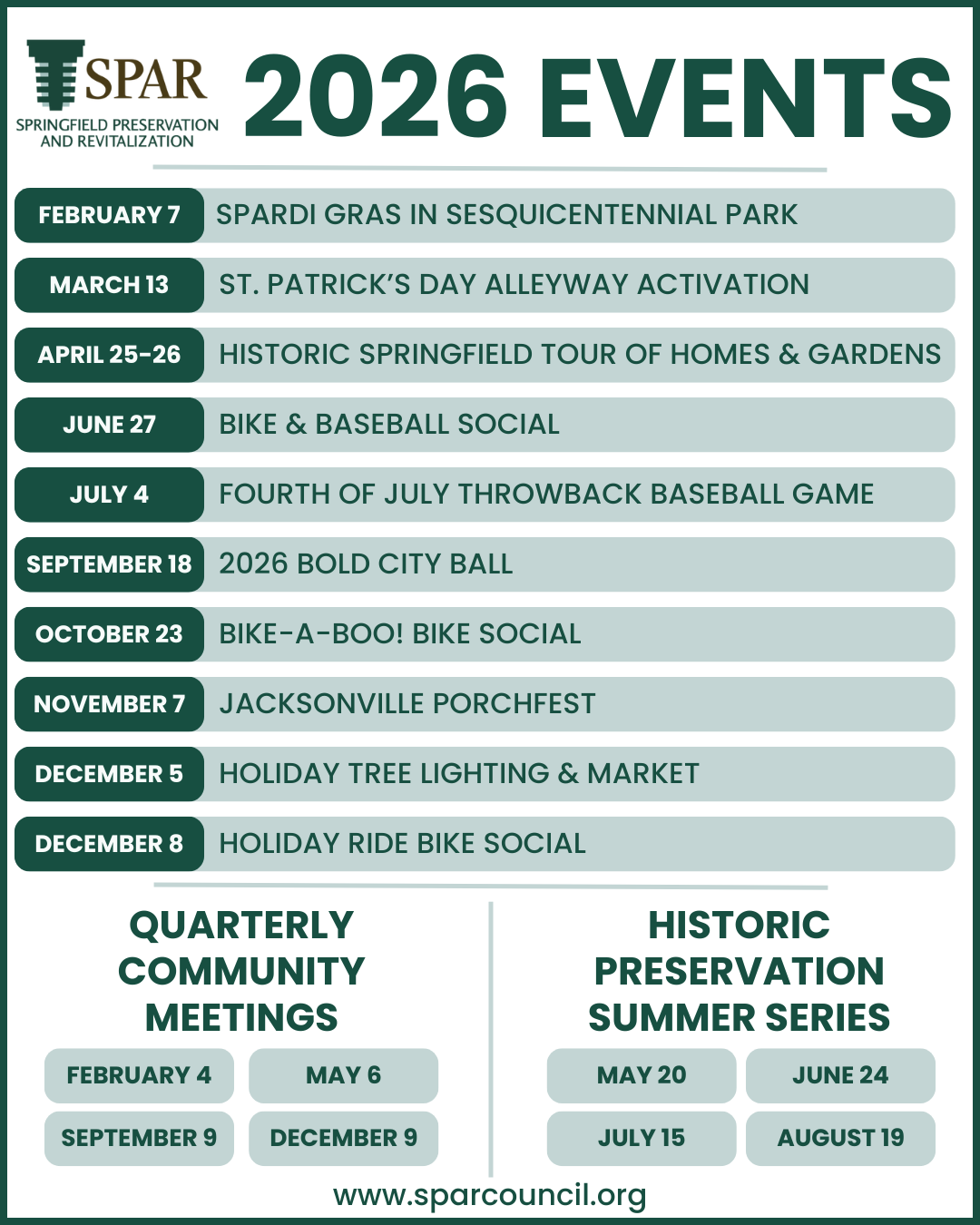 SPAR
SPRINGFIELD PRESERVATION AND REVITALIZATION

2026 EVENTS

| | |
|---|---|
| FEBRUARY 7 | SPARDI GRAS IN SESQUICENTENNIAL PARK |
| MARCH 13 | ST. PATRICK'S DAY ALLEYWAY ACTIVATION |
| APRIL 25-26 | HISTORIC SPRINGFIELD TOUR OF HOMES & GARDENS |
| JUNE 27 | BIKE & BASEBALL SOCIAL |
| JULY 4 | FOURTH OF JULY THROWBACK BASEBALL GAME |
| SEPTEMBER 18 | 2026 BOLD CITY BALL |
| OCTOBER 23 | BIKE-A-BOO! BIKE SOCIAL |
| NOVEMBER 7 | JACKSONVILLE PORCHFEST |
| DECEMBER 5 | HOLIDAY TREE LIGHTING & MARKET |
| DECEMBER 8 | HOLIDAY RIDE BIKE SOCIAL |

QUARTERLY COMMUNITY MEETINGS

FEBRUARY 4
MAY 6
SEPTEMBER 9
DECEMBER 9

HISTORIC PRESERVATION SUMMER SERIES

MAY 20
JUNE 24
JULY 15
AUGUST 19

www.sparcouncil.org